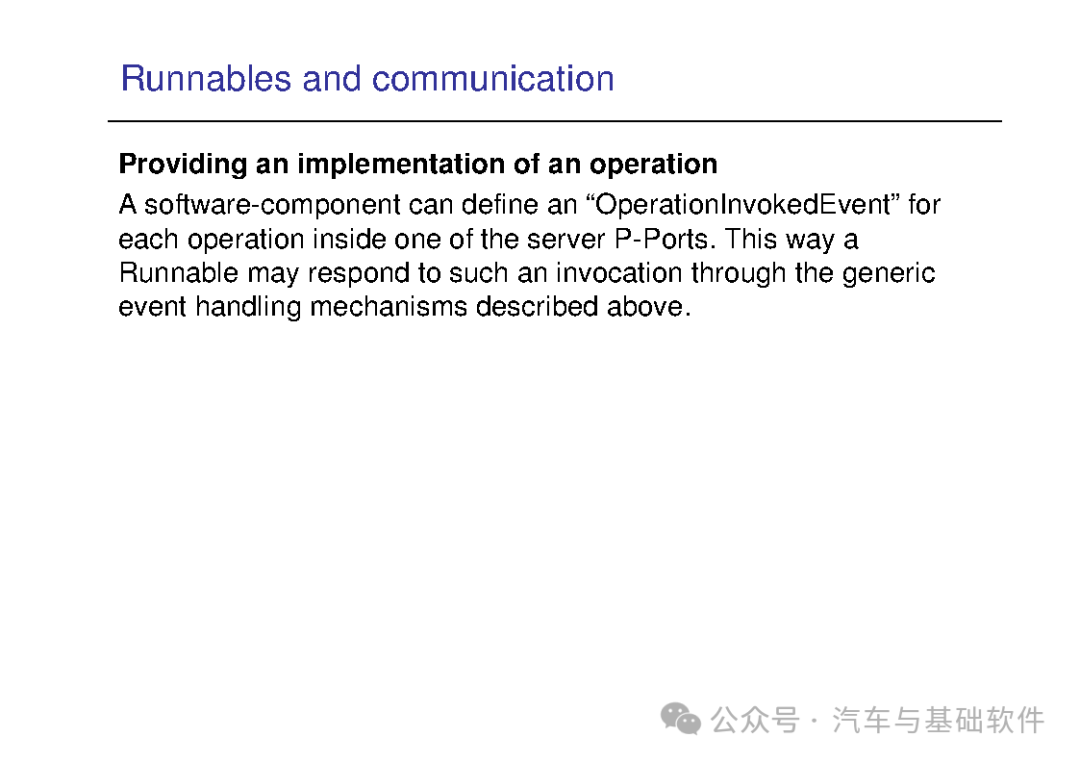 Runnables and communication

Providing an implementation of an operation

A software-component can define an “OperationInvokedEvent” for each operation inside one of the server P-Ports. This way a Runnable may respond to such an invocation through the generic event handling mechanisms described above.

公众号 · 汽车与基础软件